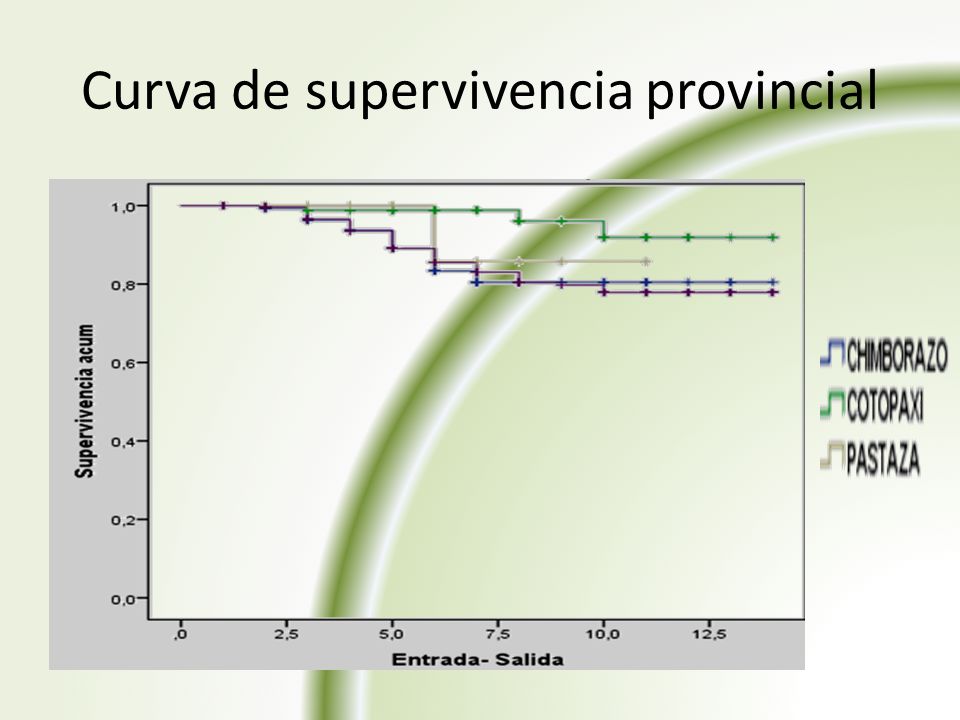 Curva de supervivencia provincial

Supervivencia acum

1,0
0,8
0,6
0,4
0,2
0,0

,0
2,5
5,0
7,5
10,0
12,5

Entrada- Salida

CHIMBORAZO
COTOPAXI
PASTAZA